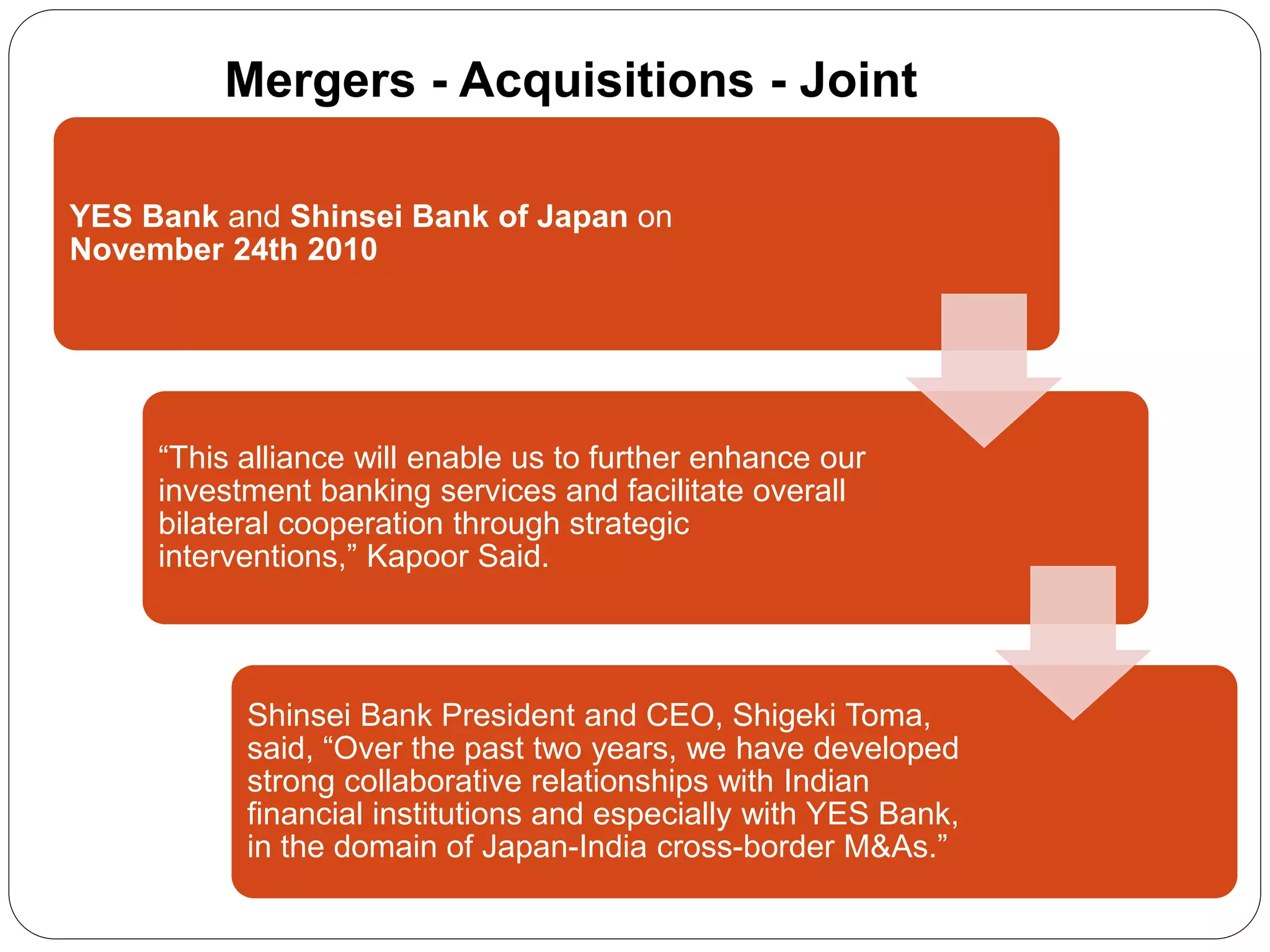 Mergers - Acquisitions - Joint

YES Bank and Shinsei Bank of Japan on November 24th 2010

“This alliance will enable us to further enhance our investment banking services and facilitate overall bilateral cooperation through strategic interventions,” Kapoor Said.

Shinsei Bank President and CEO, Shigeki Toma, said, “Over the past two years, we have developed strong collaborative relationships with Indian financial institutions and especially with YES Bank, in the domain of Japan-India cross-border M&As.”